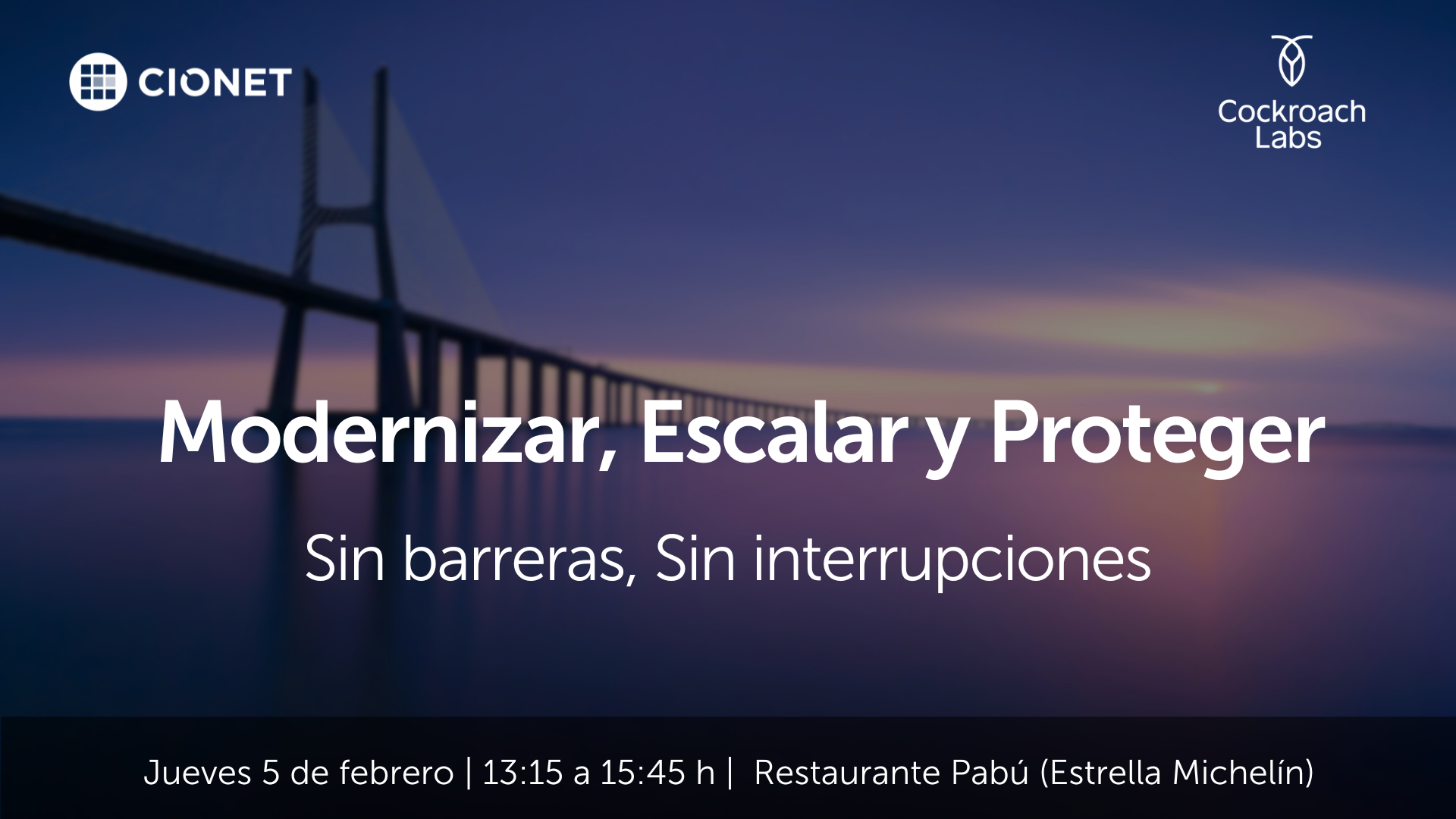 CIONET

Cockroach Labs

Modernizar, Escalar y Proteger

Sin barreras, Sin interrupciones

Jueves 5 de febrero | 13:15 a 15:45 h | Restaurante Pabú (Estrella Michelín)